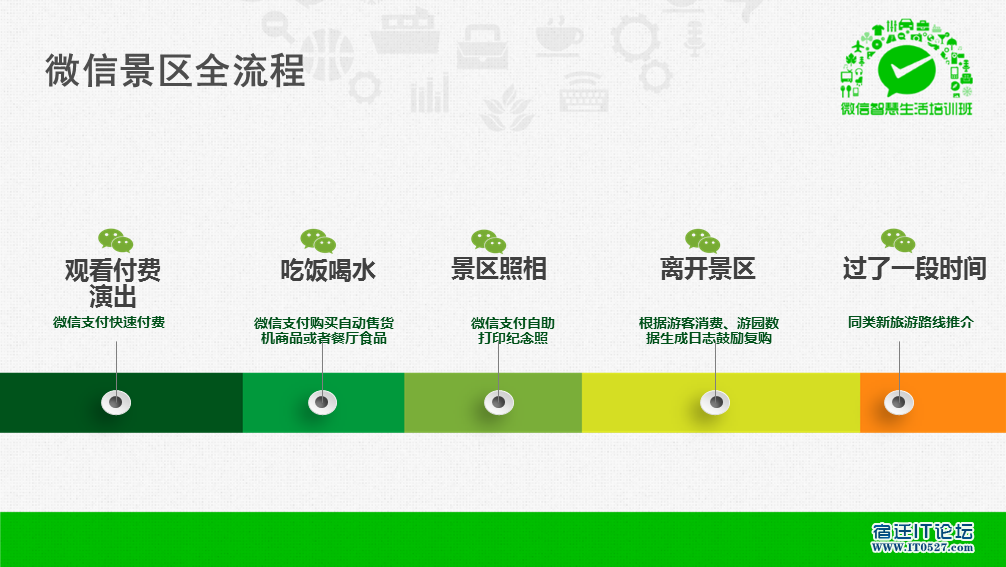 微信景区全流程

微信智慧生活培训班

观看付费演出

微信支付快速付费

吃饭喝水

微信支付购买自动售货机商品或者餐厅食品

景区照相

微信支付自助打印纪念照

离开景区

根据游客消费、游园数据生成日志鼓励复购

过了一段时间

同类新旅游路线推介

宿迁IT论坛
WWW.IT0527.com